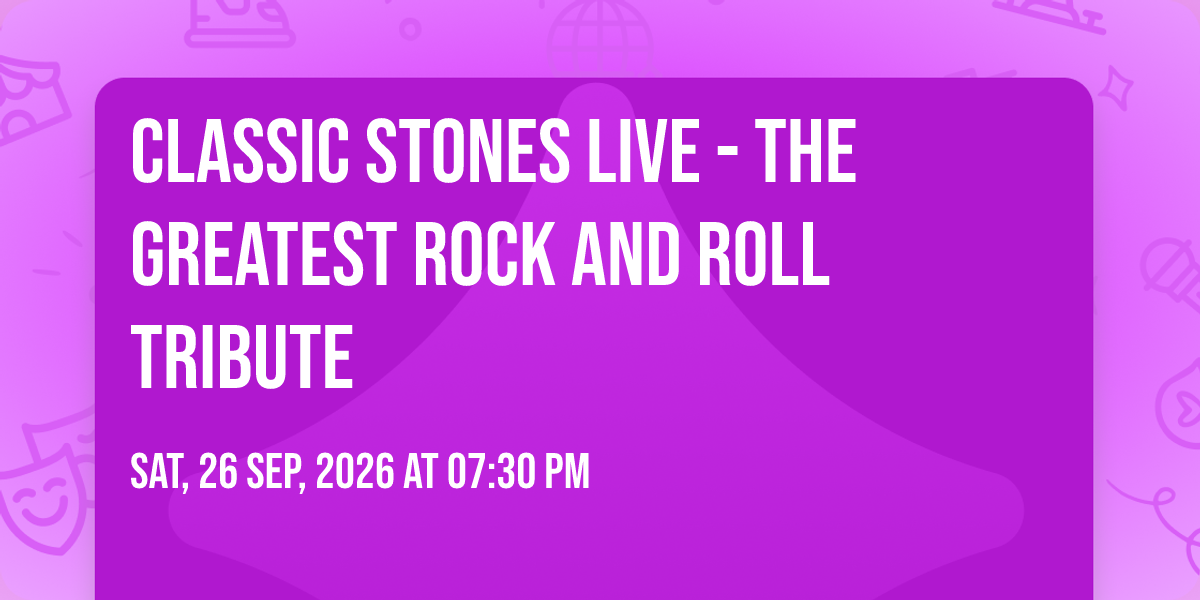 CLASSIC STONES LIVE - THE GREATEST ROCK AND ROLL TRIBUTE

SAT, 26 SEP, 2026 AT 07:30 PM